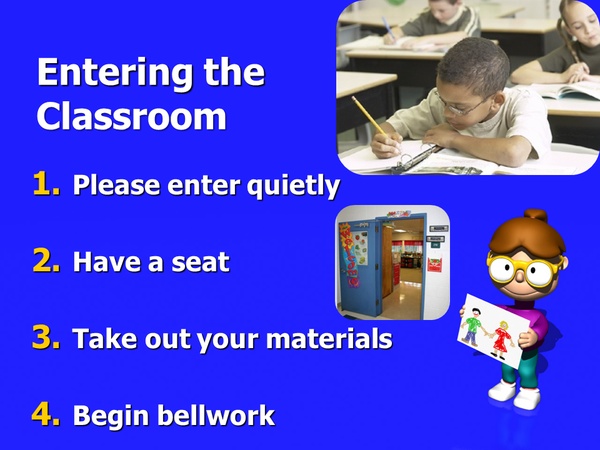 Entering the Classroom

1. Please enter quietly

2. Have a seat

3. Take out your materials

4. Begin bellwork